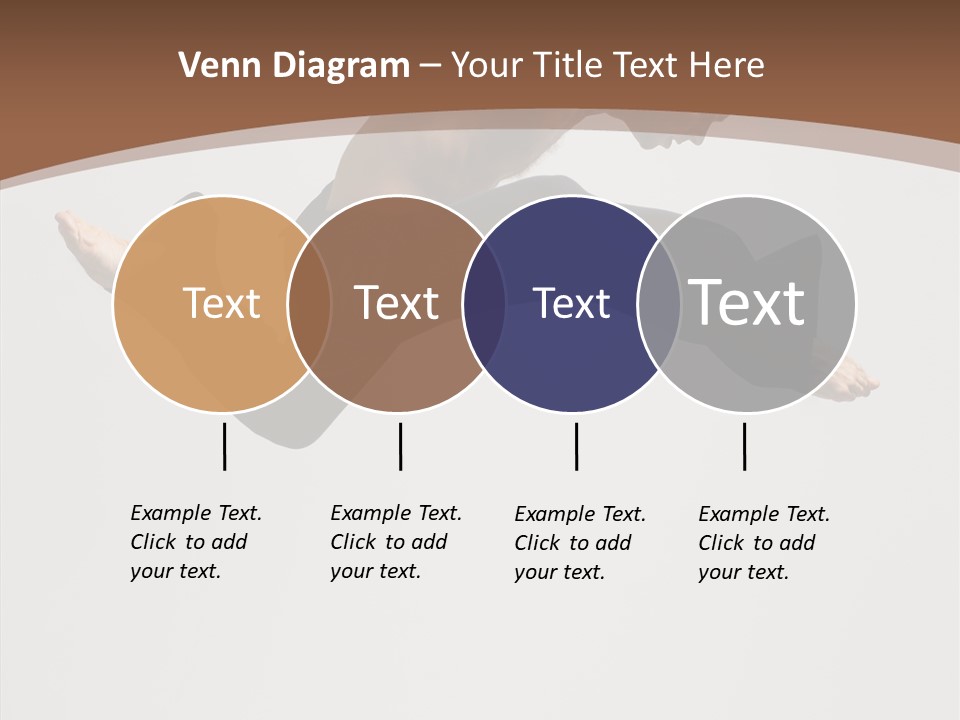 Venn Diagram – Your Title Text Here

Text

Text

Text

Text

Example Text. Click to add your text.

Example Text. Click to add your text.

Example Text. Click to add your text.

Example Text. Click to add your text.